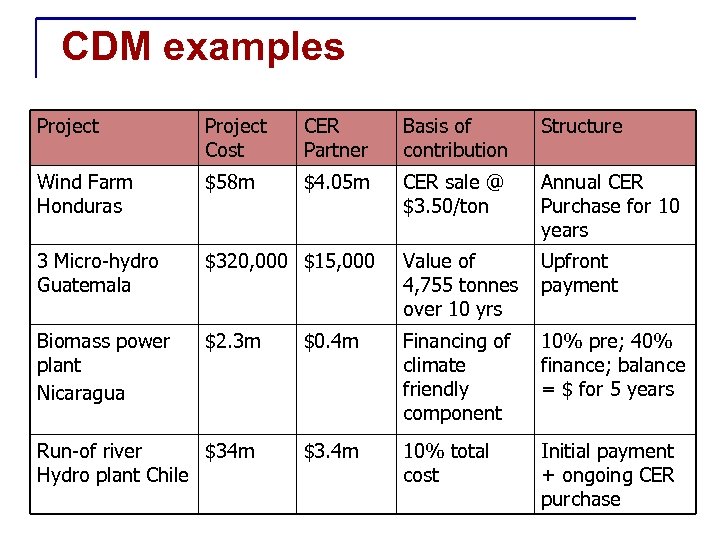 CDM examples

| Project | Project Cost | CER Partner | Basis of contribution | Structure |
|---|---|---|---|---|
| Wind Farm Honduras | \$58m | \$4.05m | CER sale @ \$3.50/ton | Annual CER Purchase for 10 years |
| 3 Micro-hydro Guatemala | \$320,000 | \$15,000 | Value of 4,755 tonnes over 10 yrs | Upfront payment |
| Biomass power plant Nicaragua | \$2.3m | \$0.4m | Financing of climate friendly component | 10% pre; 40% finance; balance = \$ for 5 years |
| Run-of river Hydro plant Chile | \$34m | \$3.4m | 10% total cost | Initial payment + ongoing CER purchase |